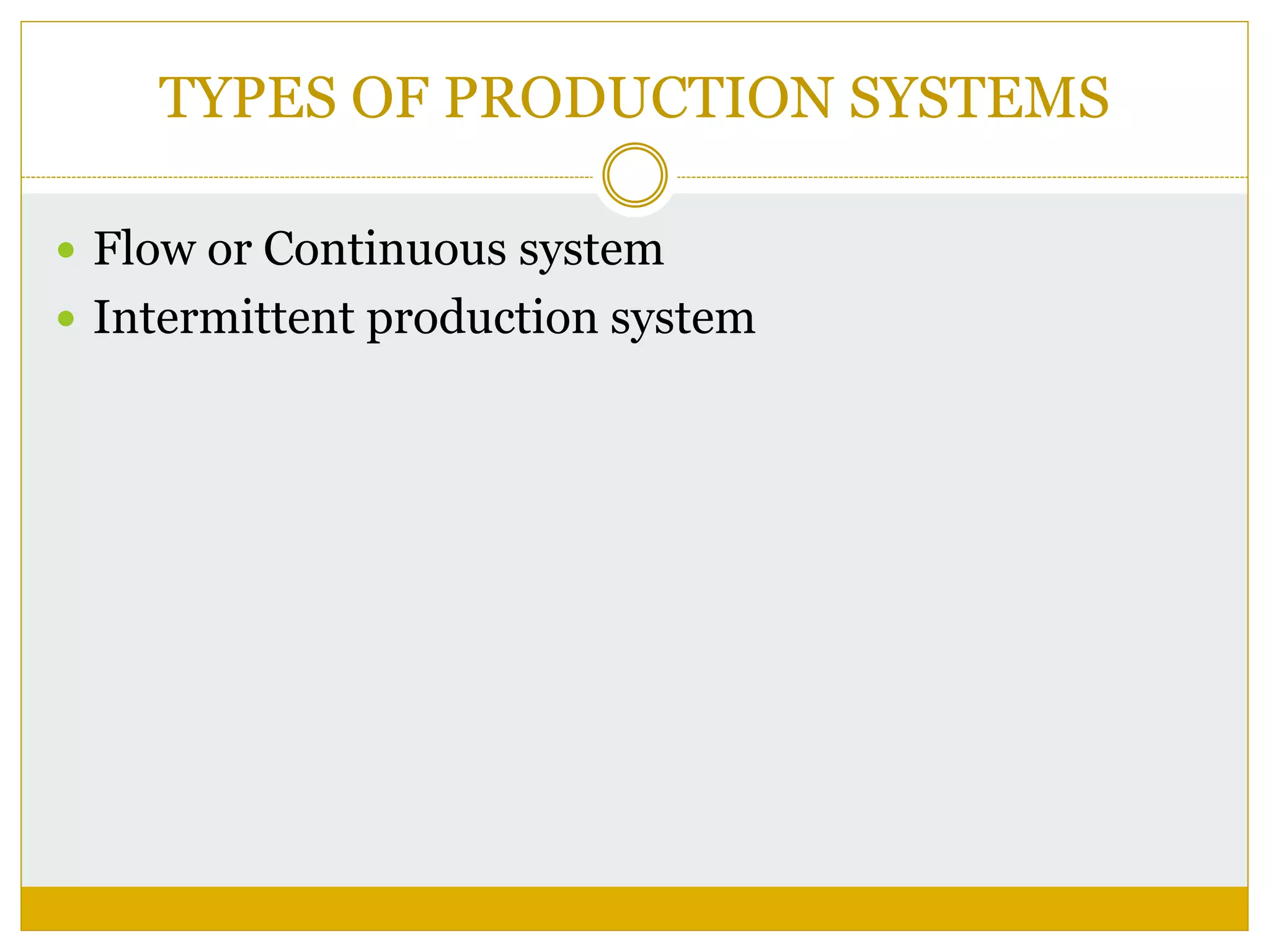 TYPES OF PRODUCTION SYSTEMS

- Flow or Continuous system
- Intermittent production system